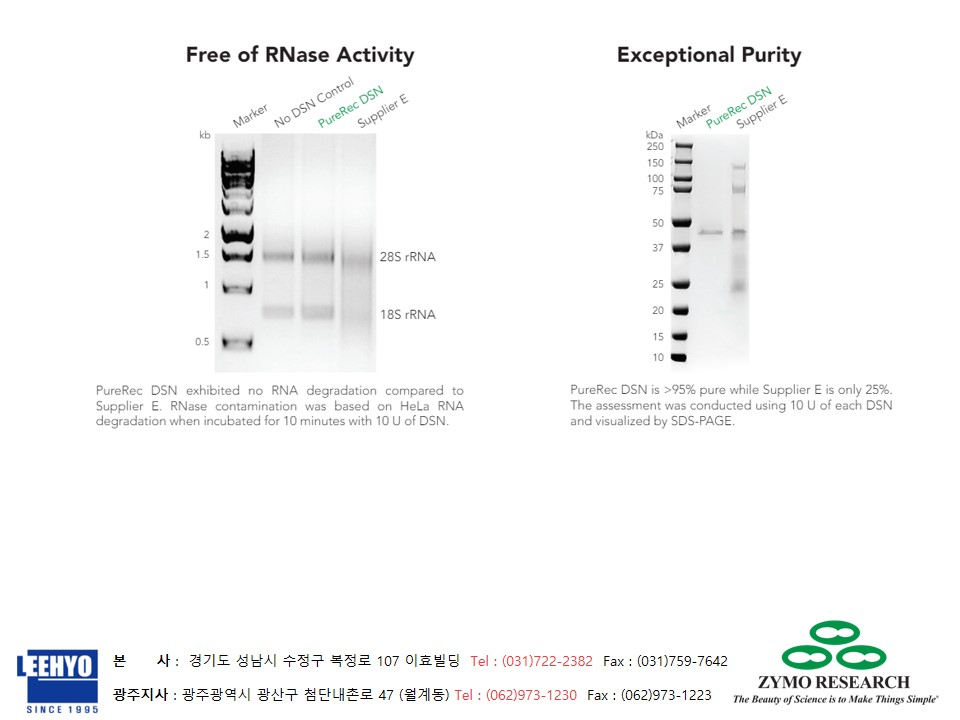 Free of RNase Activity

Marker
No DSN Control
PureRec DSN
Supplier E

kb
2
1.5
1
0.5

28S rRNA
18S rRNA

PureRec DSN exhibited no RNA degradation compared to Supplier E. RNase contamination was based on HeLa RNA degradation when incubated for 10 minutes with 10 U of DSN.

Exceptional Purity

Marker
PureRec DSN
Supplier E

kDa
250
150
100
75
50
37
25
20
15
10

PureRec DSN is >95% pure while Supplier E is only 25%. The assessment was conducted using 10 U of each DSN and visualized by SDS-PAGE.

LEEHYO
SINCE 1995

본 사 : 경기도 성남시 수정구 복정로 107 이효빌딩 Tel : (031)722-2382 Fax : (031)759-7642

광주지사 : 광주광역시 광산구 첨단내촌로 47 (월계동) Tel : (062)973-1230 Fax : (062)973-1223

ZYMO RESEARCH
The Beauty of Science is to Make Things Simple®